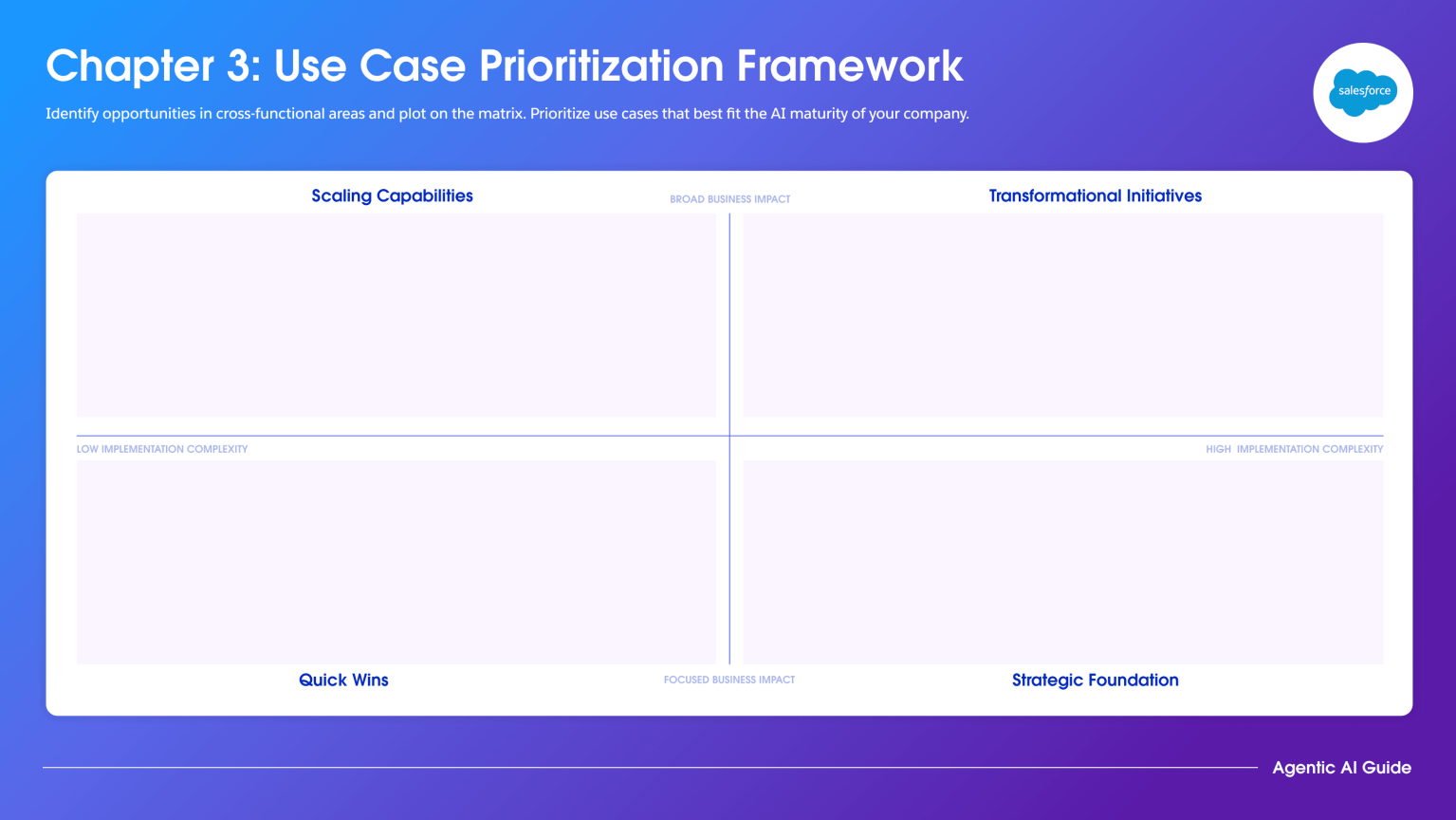 Chapter 3: Use Case Prioritization Framework

Identify opportunities in cross-functional areas and plot on the matrix. Prioritize use cases that best fit the AI maturity of your company.

salesforce

Scaling Capabilities

BROAD BUSINESS IMPACT

Transformational Initiatives

LOW IMPLEMENTATION COMPLEXITY

HIGH IMPLEMENTATION COMPLEXITY

Quick Wins

FOCUSED BUSINESS IMPACT

Strategic Foundation

Agentic AI Guide